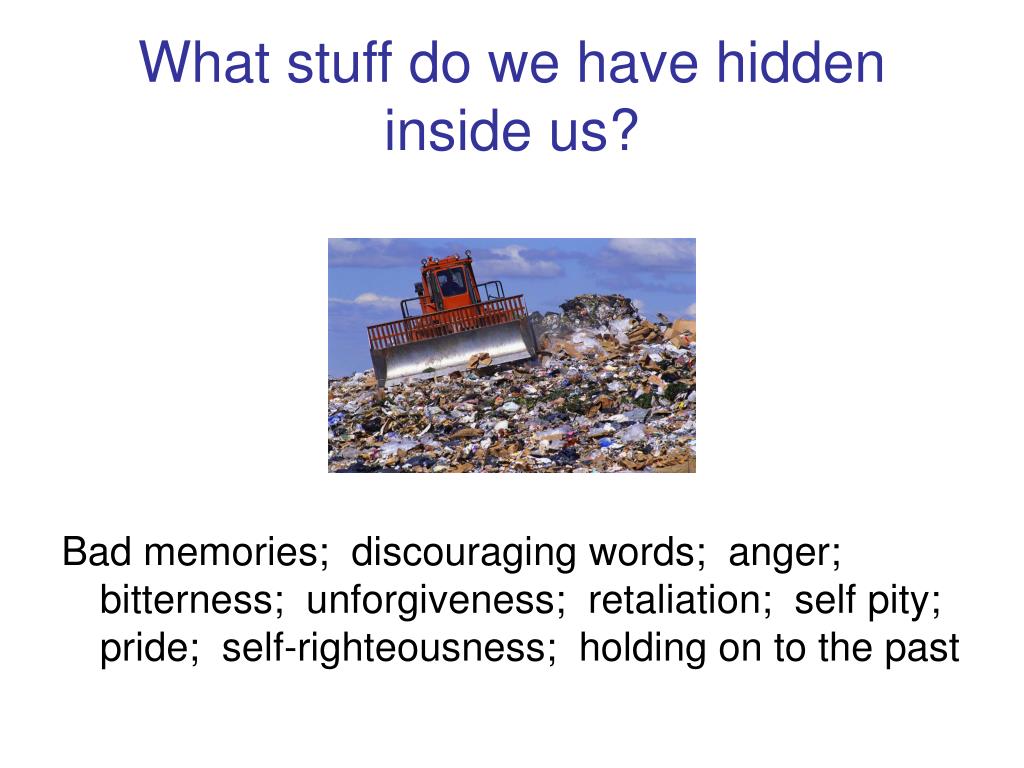 What stuff do we have hidden inside us?

Bad memories; discouraging words; anger; bitterness; unforgiveness; retaliation; self pity; pride; self-righteousness; holding on to the past